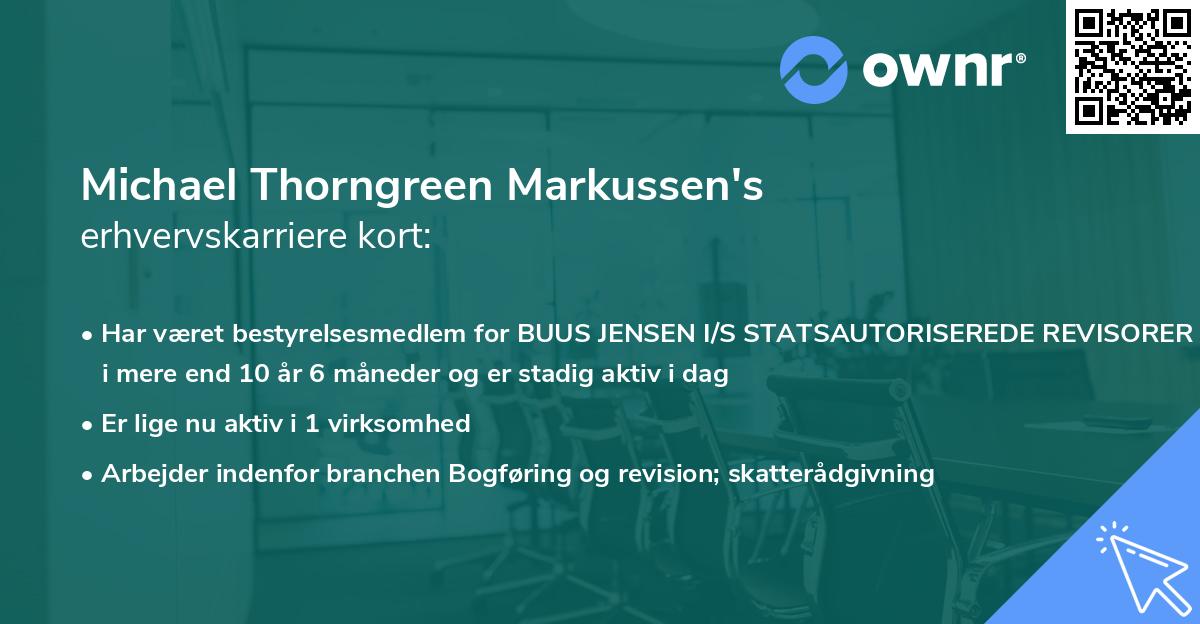 ownr®

Michael Thorngreen Markussen's
erhvervskarriere kort:

• Har været bestyrelsesmedlem for BUUS JENSEN I/S STATSAUTORISEREDE REVISORER i mere end 10 år 6 måneder og er stadig aktiv i dag

• Er lige nu aktiv i 1 virksomhed

• Arbejder indenfor branchen Bogføring og revision; skatterådgivning